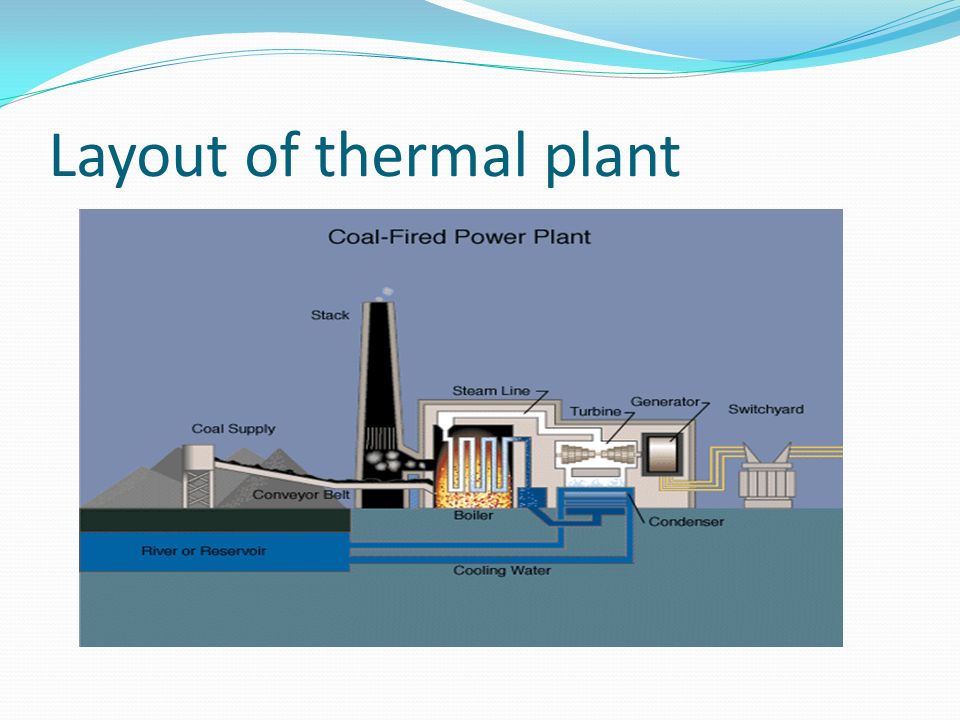 Layout of thermal plant

Coal-Fired Power Plant

Stack

Steam Line

Turbine

Generator

Switchyard

Coal Supply

Conveyor Belt

Boiler

Condenser

River or Reservoir

Cooling Water